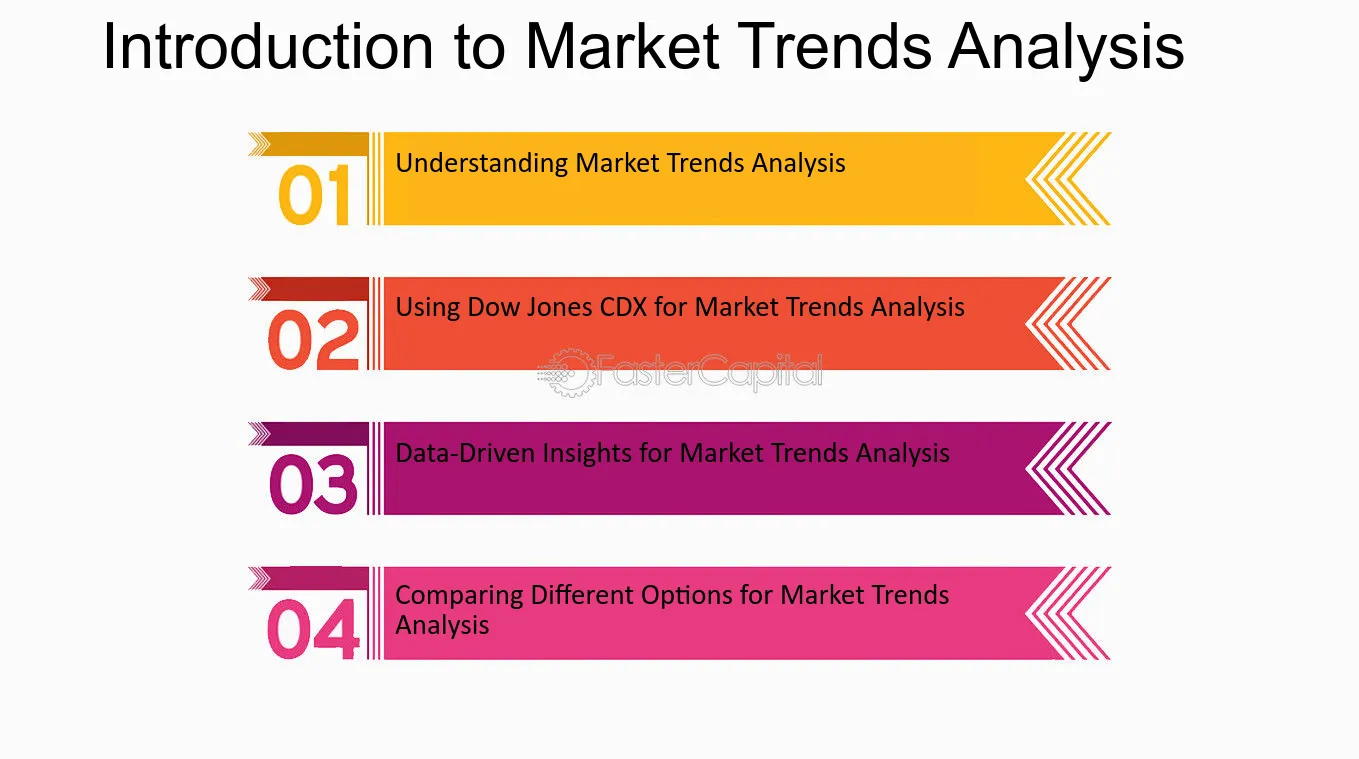 Introduction to Market Trends Analysis

01
Understanding Market Trends Analysis

02
Using Dow Jones CDX for Market Trends Analysis

03
Data-Driven Insights for Market Trends Analysis

04
Comparing Different Options for Market Trends Analysis

FasterCapital